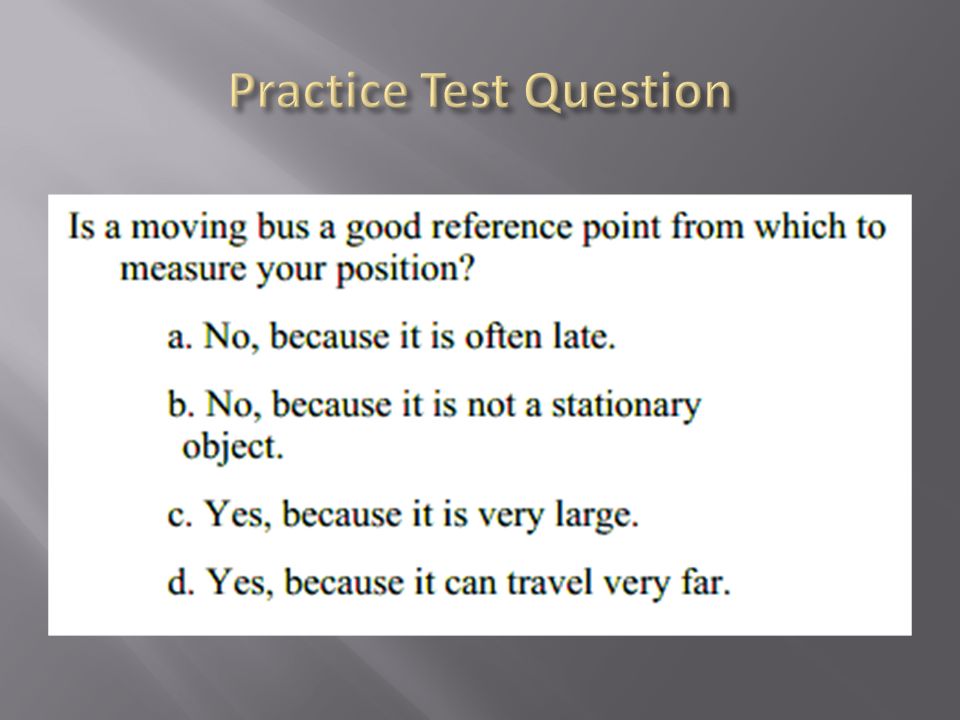 Practice Test Question

Is a moving bus a good reference point from which to measure your position?

a. No, because it is often late.

b. No, because it is not a stationary object.

c. Yes, because it is very large.

d. Yes, because it can travel very far.